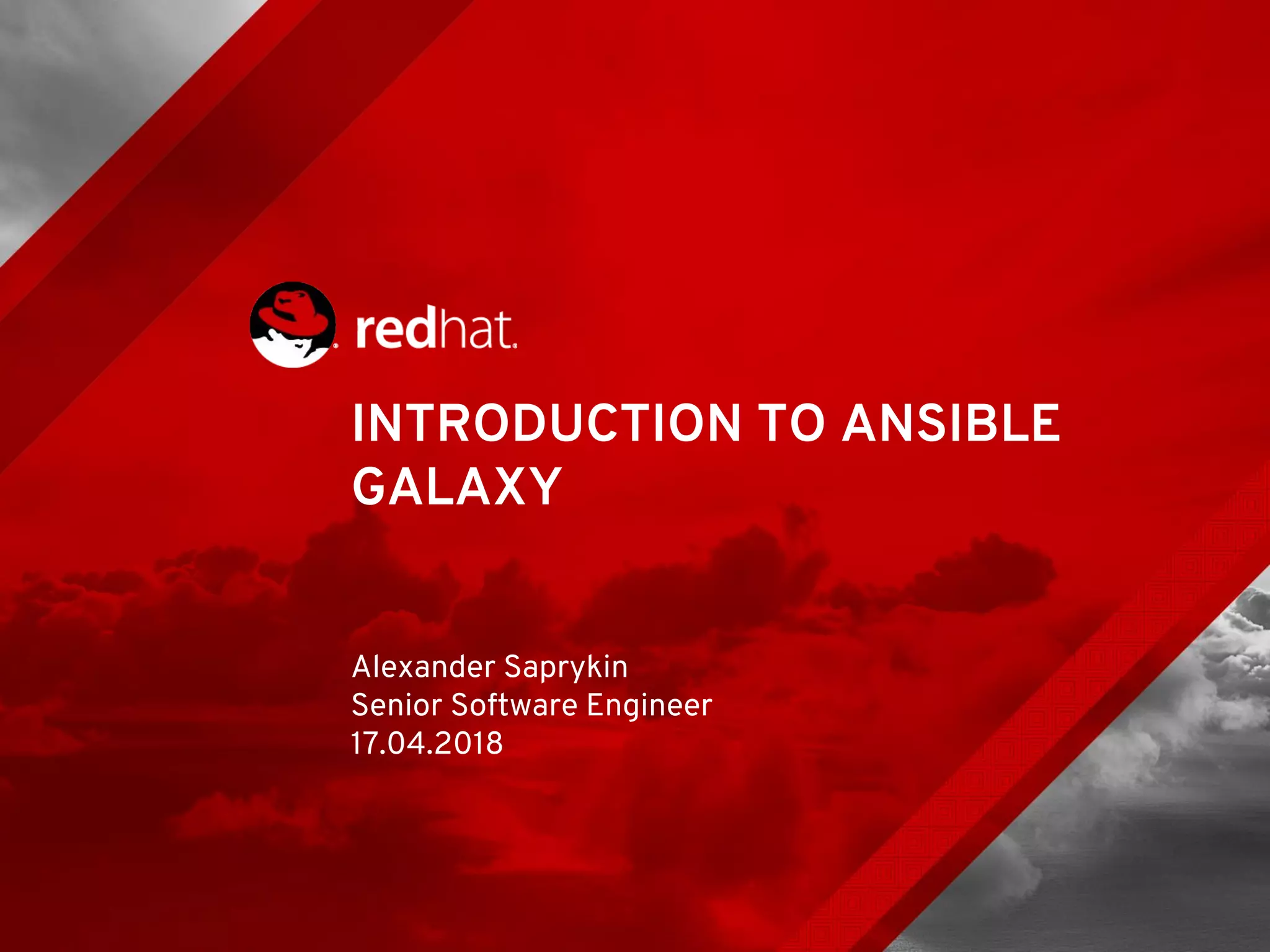 redhat.

INTRODUCTION TO ANSIBLE GALAXY

Alexander Saprykin
Senior Software Engineer
17.04.2018